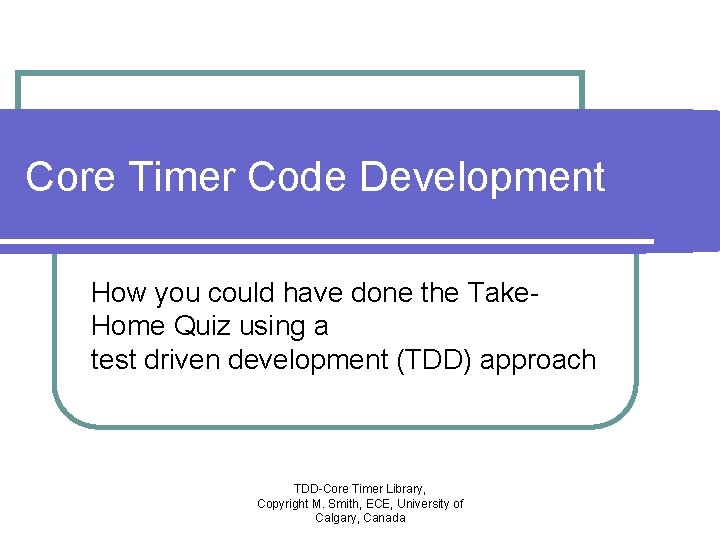 Core Timer Code Development

How you could have done the Take-Home Quiz using a
test driven development (TDD) approach

TDD-Core Timer Library, Copyright M. Smith, ECE, University of Calgary, Canada